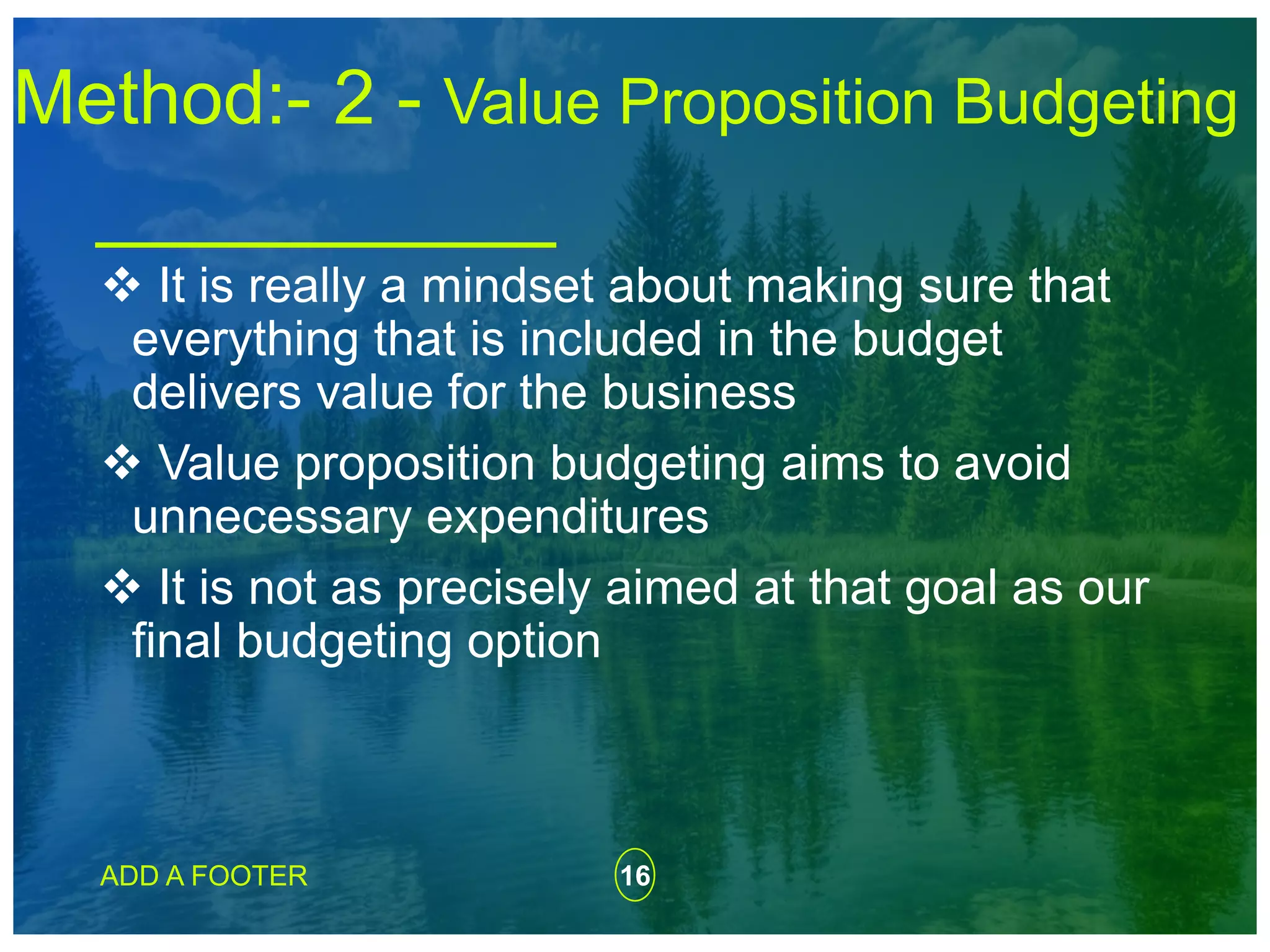 Method:- 2 - Value Proposition Budgeting

❖ It is really a mindset about making sure that everything that is included in the budget delivers value for the business

❖ Value proposition budgeting aims to avoid unnecessary expenditures

❖ It is not as precisely aimed at that goal as our final budgeting option

ADD A FOOTER

16